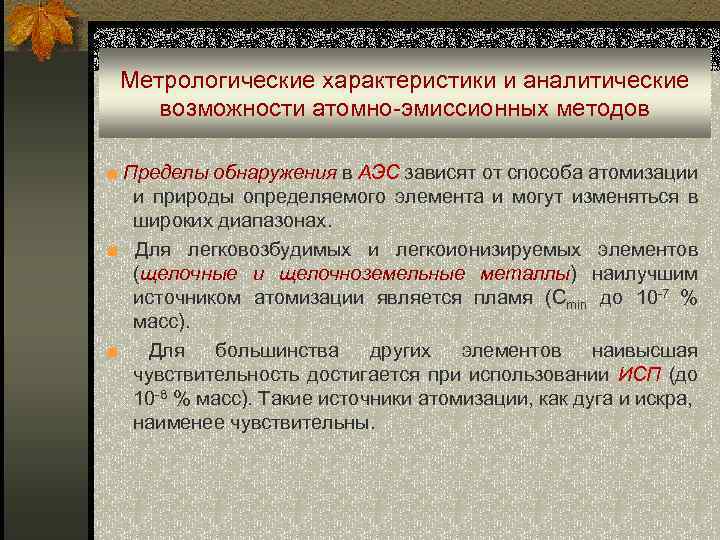 Метрологические характеристики и аналитические возможности атомно-эмиссионных методов

Пределы обнаружения в АЭС зависят от способа атомизации и природы определяемого элемента и могут изменяться в широких диапазонах.

Для легковозбудимых и легкоионизируемых элементов (щелочные и щелочноземельные металлы) наилучшим источником атомизации является пламя ($C_{min}$ до $10^{-7}$ % масс).

Для большинства других элементов наивысшая чувствительность достигается при использовании ИСП (до $10^{-8}$ % масс). Такие источники атомизации, как дуга и искра, наименее чувствительны.